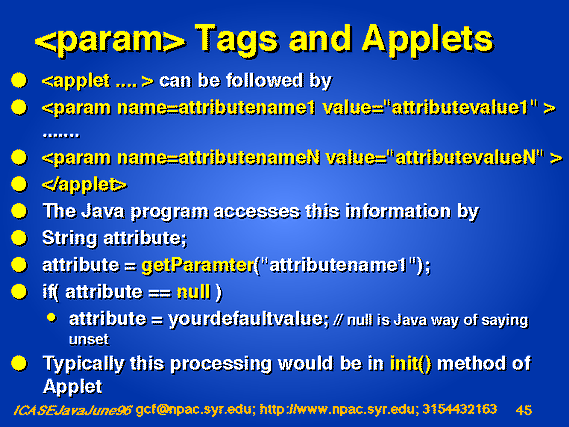 <param> Tags and Applets

- <applet .... > can be followed by
- <param name=attributename1 value="attributevalue1" >
.......
- <param name=attributenameN value="attributevalueN" >
- </applet>
- The Java program accesses this information by
- String attribute;
- attribute = getParamter("attributename1");
- if( attribute == null )
  - attribute = yourdefaultvalue; // null is Java way of saying unset
- Typically this processing would be in init() method of Applet

ICASEJavaJune96 gcf@npac.syr.edu; http://www.npac.syr.edu; 3154432163 45